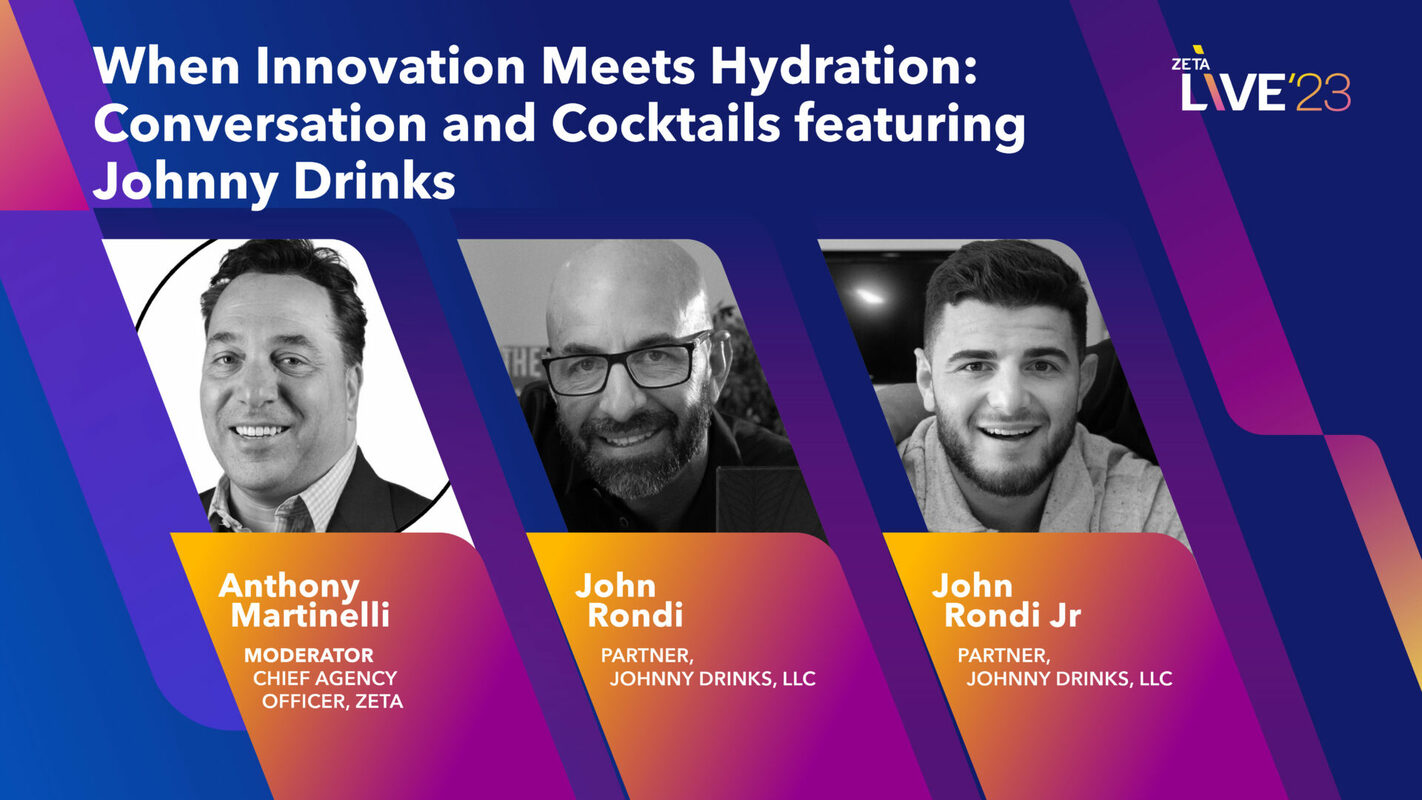 When Innovation Meets Hydration: Conversation and Cocktails featuring Johnny Drinks

ZETA LIVE'23

Anthony Martinelli
MODERATOR
CHIEF AGENCY OFFICER, ZETA

John Rondi
PARTNER, JOHNNY DRINKS, LLC

John Rondi Jr
PARTNER, JOHNNY DRINKS, LLC